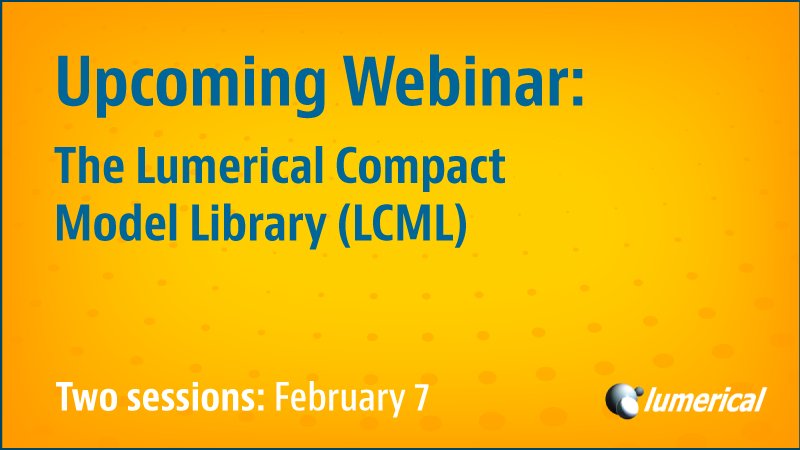 Upcoming Webinar:

The Lumerical Compact Model Library (LCML)

Two sessions: February 7

lumerical